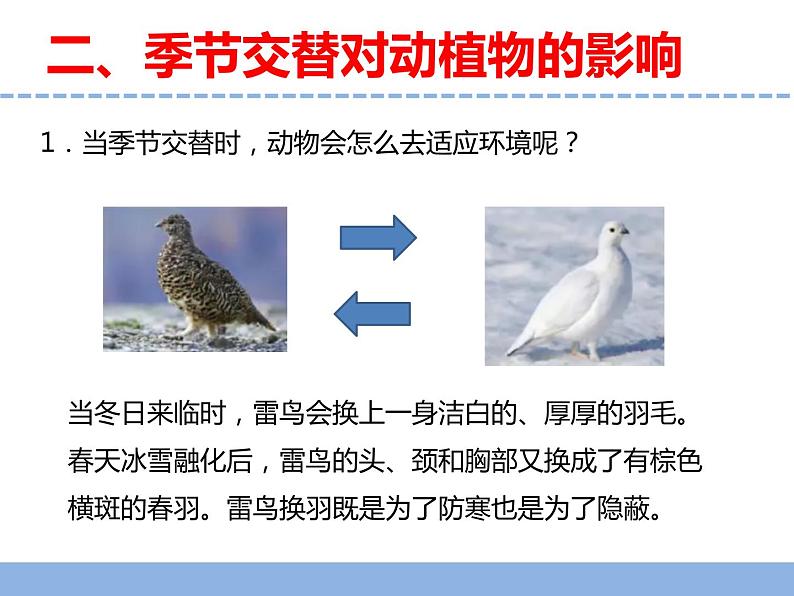 二、季节交替对动植物的影响

1．当季节交替时，动物会怎么去适应环境呢？

当冬日来临时，雷鸟会换上一身洁白的、厚厚的羽毛。春天冰雪融化后，雷鸟的头、颈和胸部又换成了有棕色横斑的春羽。雷鸟换羽既是为了防寒也是为了隐蔽。